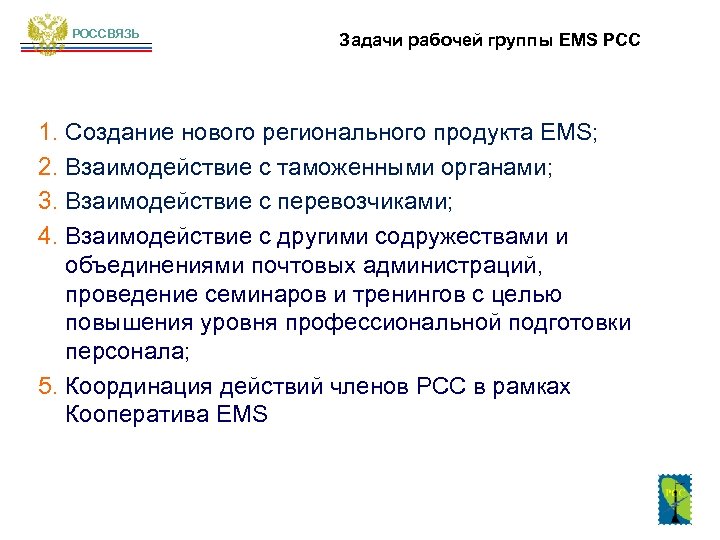 РОССВЯЗЬ

Задачи рабочей группы EMS РСС

1. Создание нового регионального продукта EMS;
2. Взаимодействие с таможенными органами;
3. Взаимодействие с перевозчиками;
4. Взаимодействие с другими содружествами и объединениями почтовых администраций, проведение семинаров и тренингов с целью повышения уровня профессиональной подготовки персонала;
5. Координация действий членов РСС в рамках Кооператива EMS